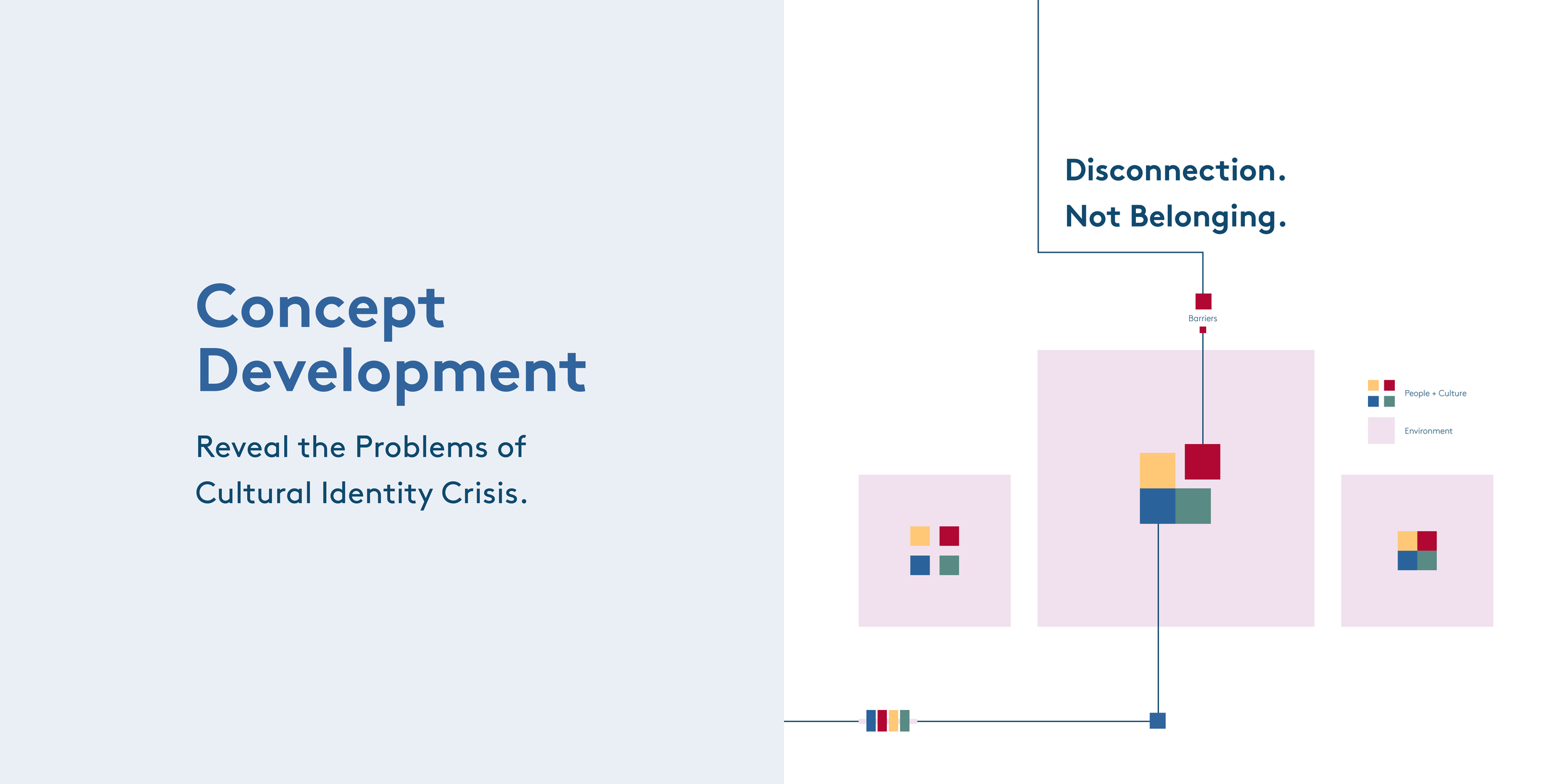 Concept Development

Reveal the Problems of Cultural Identity Crisis.

Disconnection.
Not Belonging.

Barriers

People + Culture

Environment